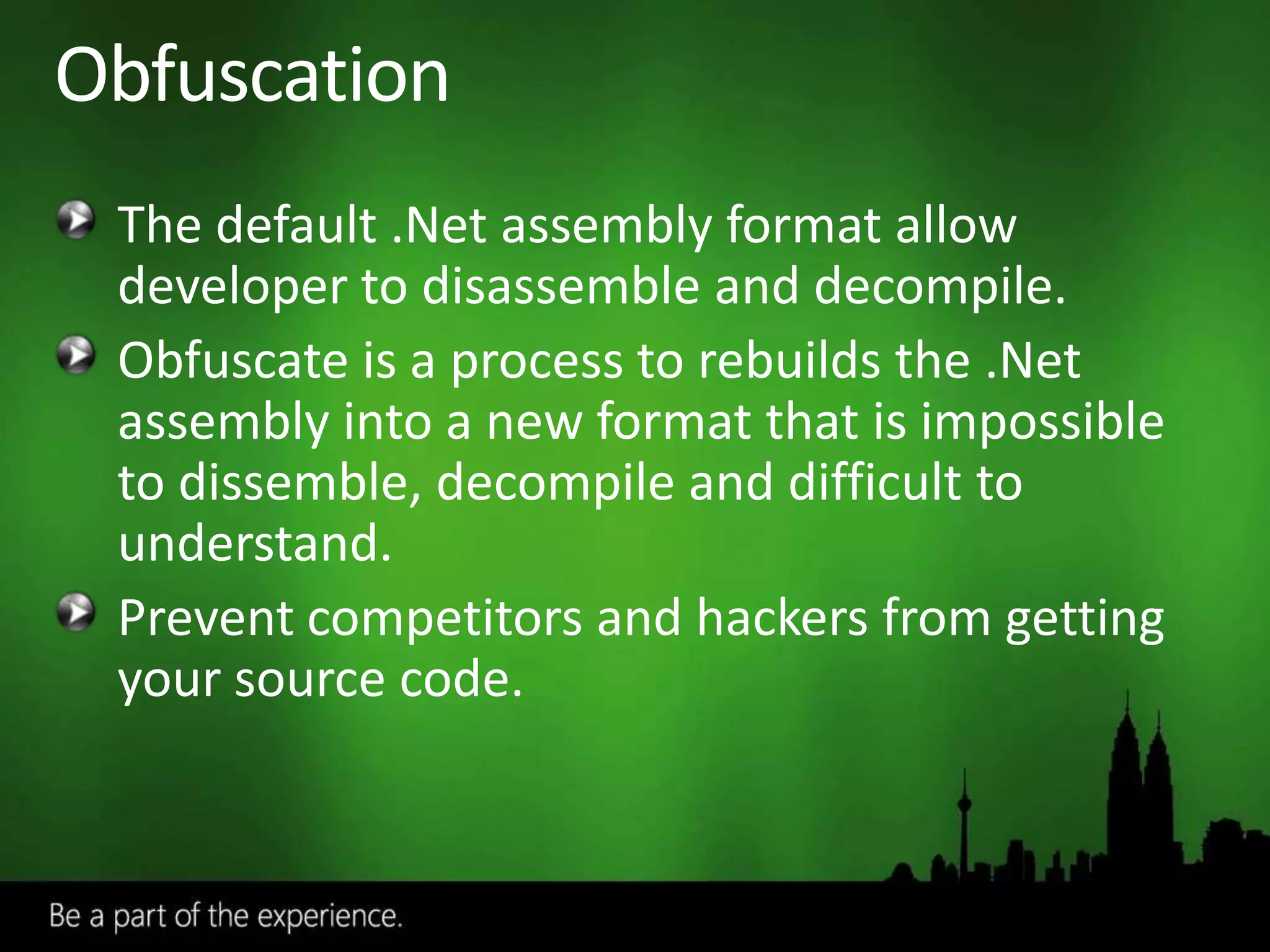 Obfuscation

The default .Net assembly format allow developer to disassemble and decompile.

Obfuscate is a process to rebuilds the .Net assembly into a new format that is impossible to dissemble, decompile and difficult to understand.

Prevent competitors and hackers from getting your source code.

Be a part of the experience.